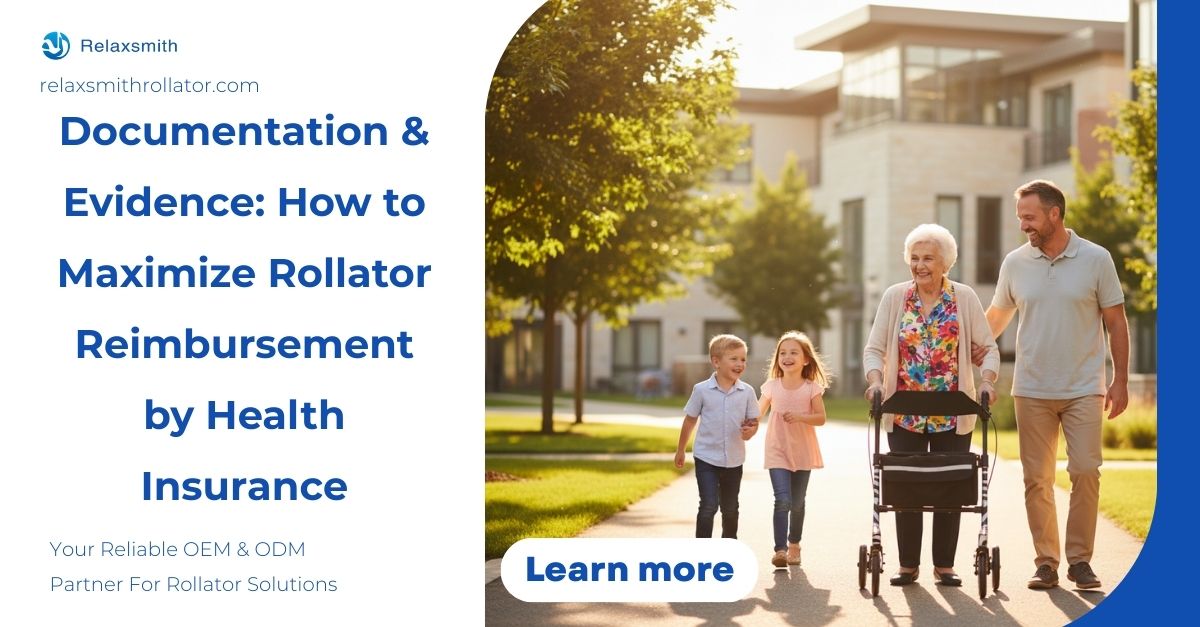 Relaxsmith

relaxsmithrollator.com

Documentation & Evidence: How to Maximize Rollator Reimbursement by Health Insurance

Your Reliable OEM & ODM Partner For Rollator Solutions

Learn more